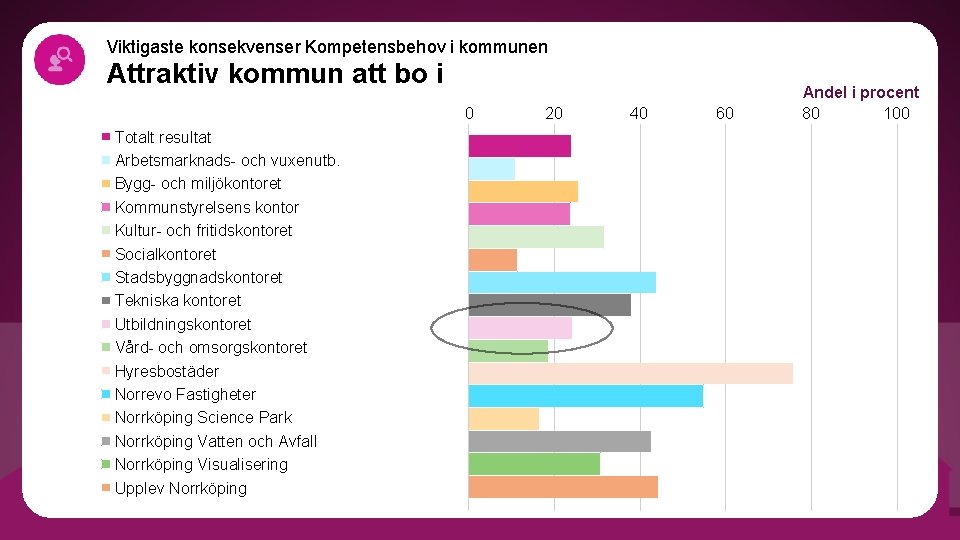 Viktigaste konsekvenser Kompetensbehov i kommunen
Attraktiv kommun att bo i

Andel i procent
0 20 40 60 80 100

Totalt resultat
Arbetsmarknads- och vuxenutb.
Bygg- och miljökontoret
Kommunstyrelsens kontor
Kultur- och fritidskontoret
Socialkontoret
Stadsbyggnadskontoret
Tekniska kontoret
Utbildningskontoret
Vård- och omsorgskontoret
Hyresbostäder
Norrevo Fastigheter
Norrköping Science Park
Norrköping Vatten och Avfall
Norrköping Visualisering
Upplev Norrköping